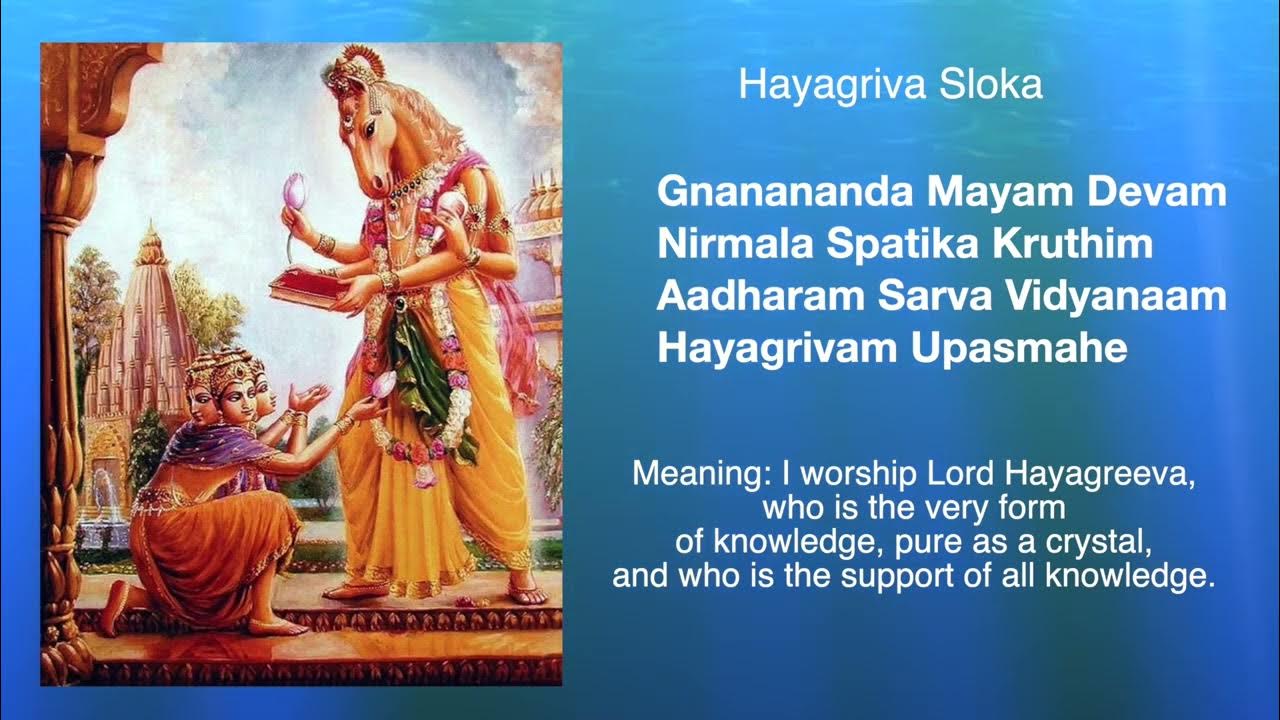 Hayagriva Sloka

Gnanananda Mayam Devam
Nirmala Spatika Kruthim
Aadharam Sarva Vidyanaam
Hayagrivam Upasmahe

Meaning: I worship Lord Hayagreeva, who is the very form of knowledge, pure as a crystal, and who is the support of all knowledge.